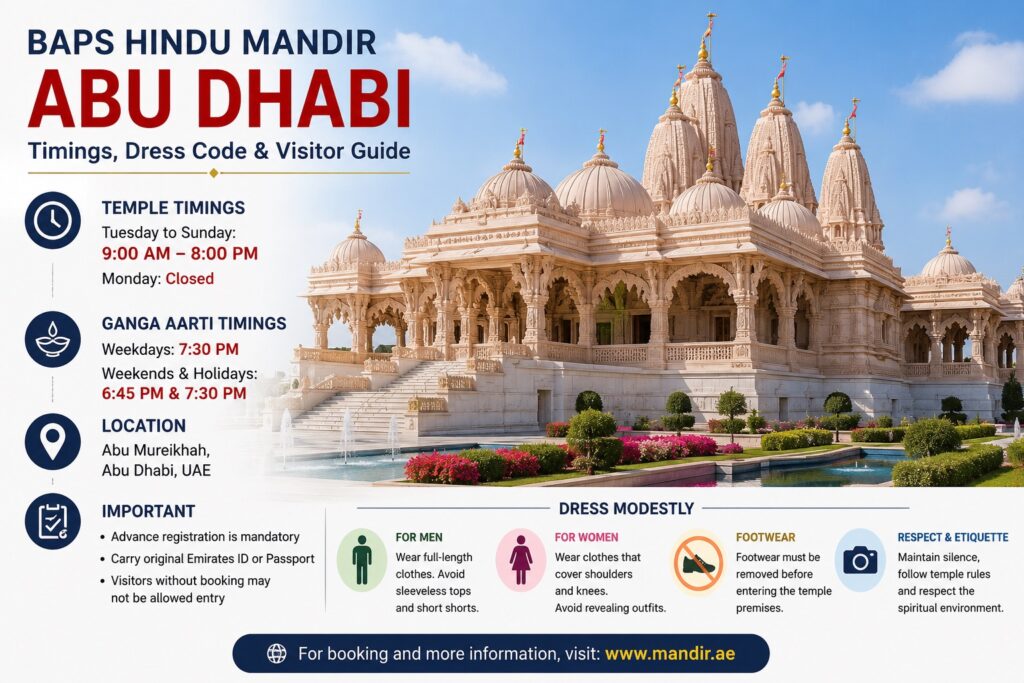 BAPS HINDU MANDIR
ABU DHABI
Timings, Dress Code & Visitor Guide

TEMPLE TIMINGS
Tuesday to Sunday:
9:00 AM – 8:00 PM
Monday: Closed

GANGA AARTI TIMINGS
Weekdays: 7:30 PM
Weekends & Holidays:
6:45 PM & 7:30 PM

LOCATION
Abu Mureikhah,
Abu Dhabi, UAE

IMPORTANT
• Advance registration is mandatory
• Carry original Emirates ID or Passport
• Visitors without booking may not be allowed entry

DRESS MODESTLY

FOR MEN
Wear full-length clothes. Avoid sleeveless tops and short shorts.

FOR WOMEN
Wear clothes that cover shoulders and knees. Avoid revealing outfits.

FOOTWEAR
Footwear must be removed before entering the temple premises.

RESPECT & ETIQUETTE
Maintain silence, follow temple rules and respect the spiritual environment.

For booking and more information, visit: www.mandir.ae